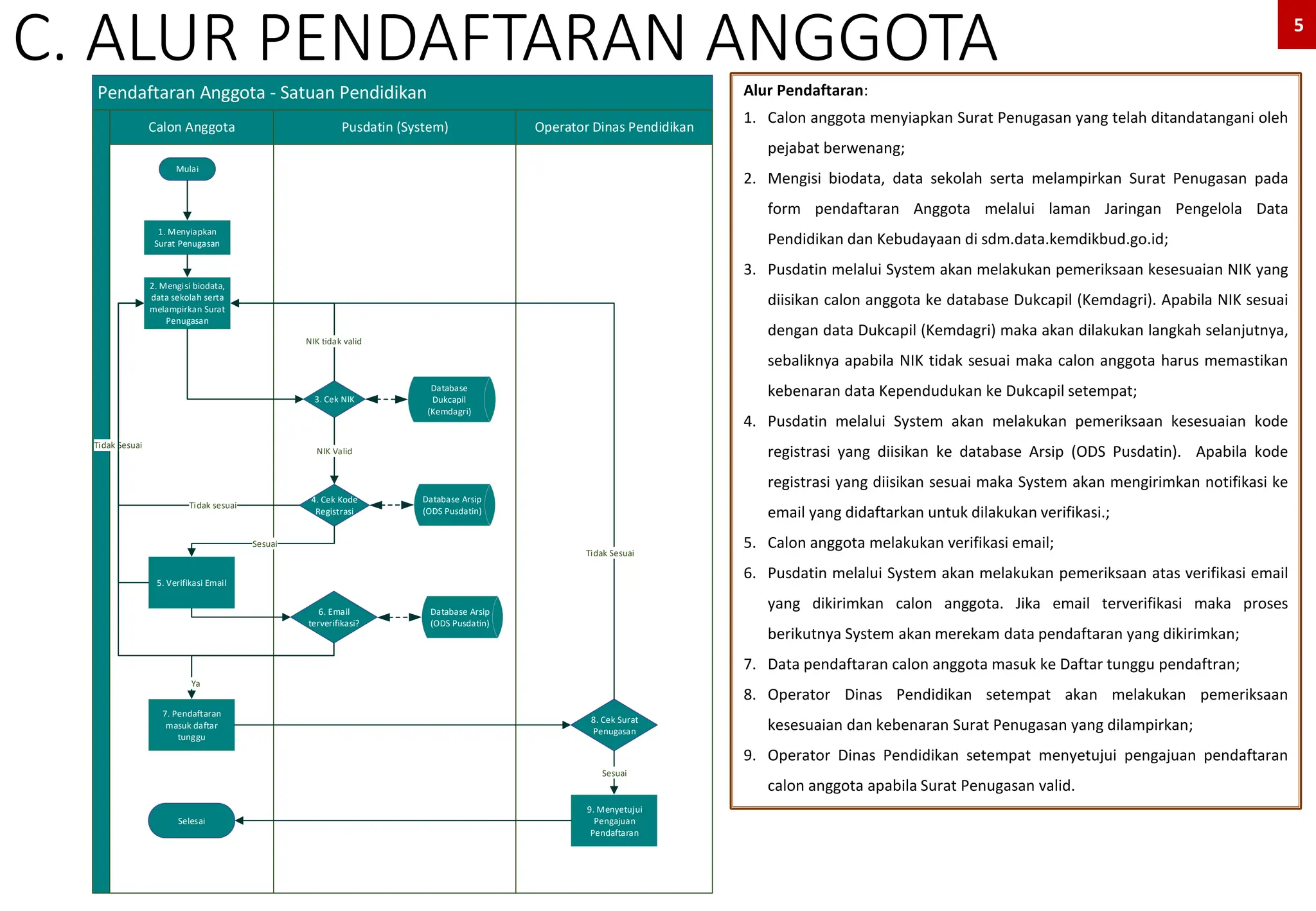 C. ALUR PENDAFTARAN ANGGOTA

5

Pendaftaran Anggota - Satuan Pendidikan

Calon Anggota

Pusdatin (System)

Operator Dinas Pendidikan

Mulai

1. Menyiapkan Surat Penugasan

2. Mengisi biodata, data sekolah serta melampirkan Surat Penugasan

NIK tidak valid

3. Cek NIK

Database Dukcapil (Kemdagri)

Tidak Sesuai

NIK Valid

4. Cek Kode Registrasi

Database Arsip (ODS Pusdatin)

Tidak sesuai

Sesuai

Tidak Sesuai

5. Verifikasi Email

6. Email terverifikasi?

Database Arsip (ODS Pusdatin)

Ya

7. Pendaftaran masuk daftar tunggu

8. Cek Surat Penugasan

Sesuai

9. Menyetujui Pengajuan Pendaftaran

Selesai

Alur Pendaftaran:

1. Calon anggota menyiapkan Surat Penugasan yang telah ditandatangani oleh pejabat berwenang;

2. Mengisi biodata, data sekolah serta melampirkan Surat Penugasan pada form pendaftaran Anggota melalui laman Jaringan Pengelola Data Pendidikan dan Kebudayaan di sdm.data.kemdikbud.go.id;

3. Pusdatin melalui System akan melakukan pemeriksaan kesesuaian NIK yang diisikan calon anggota ke database Dukcapil (Kemdagri). Apabila NIK sesuai dengan data Dukcapil (Kemdagri) maka akan dilakukan langkah selanjutnya, sebaliknya apabila NIK tidak sesuai maka calon anggota harus memastikan kebenaran data Kependudukan ke Dukcapil setempat;

4. Pusdatin melalui System akan melakukan pemeriksaan kesesuaian kode registrasi yang diisikan ke database Arsip (ODS Pusdatin). Apabila kode registrasi yang diisikan sesuai maka System akan mengirimkan notifikasi ke email yang didaftarkan untuk dilakukan verifikasi.;

5. Calon anggota melakukan verifikasi email;

6. Pusdatin melalui System akan melakukan pemeriksaan atas verifikasi email yang dikirimkan calon anggota. Jika email terverifikasi maka proses berikutnya System akan merekam data pendaftaran yang dikirimkan;

7. Data pendaftaran calon anggota masuk ke Daftar tunggu pendaftran;

8. Operator Dinas Pendidikan setempat akan melakukan pemeriksaan kesesuaian dan kebenaran Surat Penugasan yang dilampirkan;

9. Operator Dinas Pendidikan setempat menyetujui pengajuan pendaftaran calon anggota apabila Surat Penugasan valid.